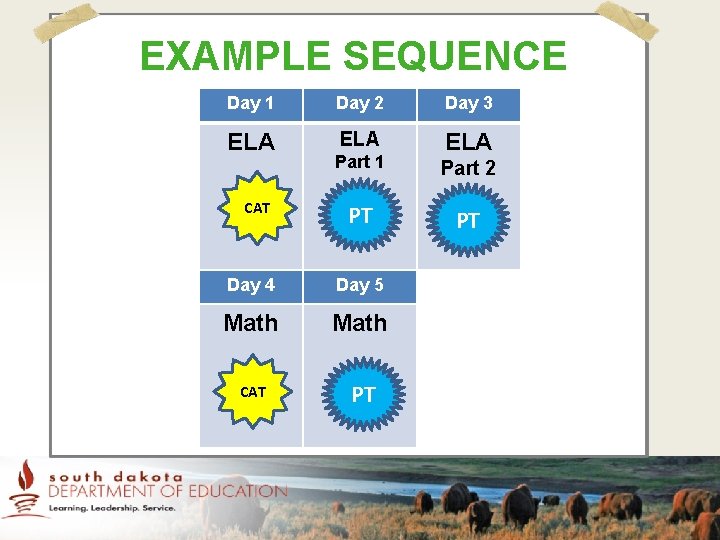 EXAMPLE SEQUENCE

| Day 1 | Day 2 | Day 3 |
|---|---|---|
| ELA CAT | ELA Part 1 PT | ELA Part 2 PT |

| Day 4 | Day 5 |
|---|---|
| Math CAT | Math PT |

south dakota
DEPARTMENT OF EDUCATION
Learning. Leadership. Service.